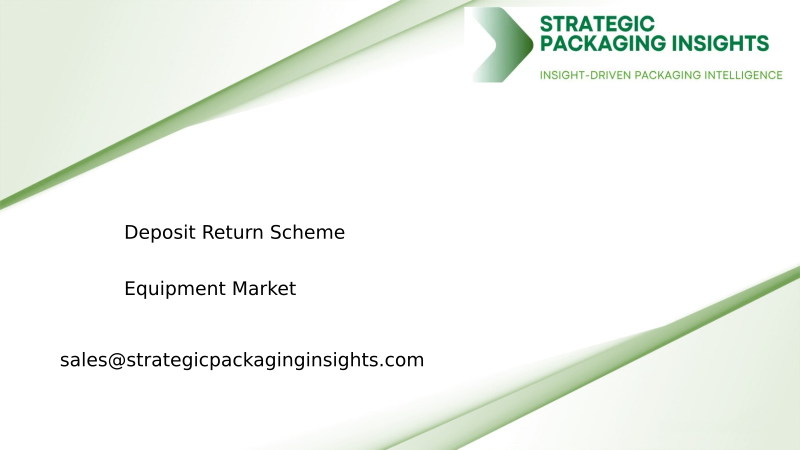 STRATEGIC PACKAGING INSIGHTS

INSIGHT-DRIVEN PACKAGING INTELLIGENCE

Deposit Return Scheme

Equipment Market

sales@strategicpackaginginsights.com